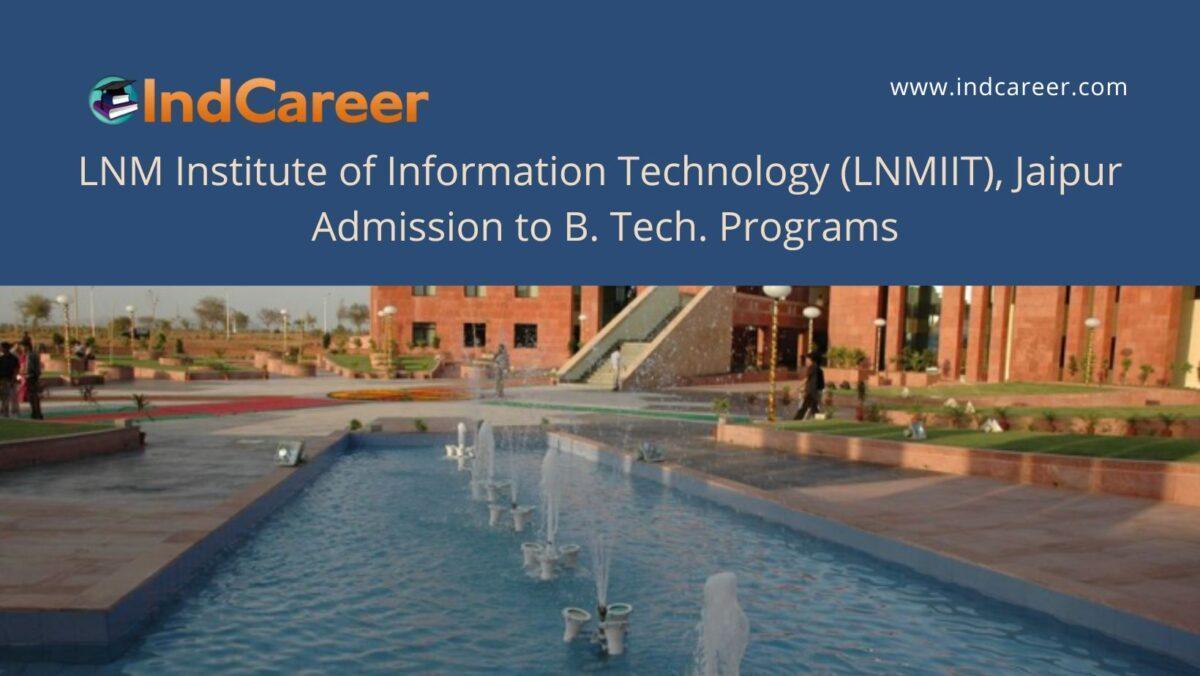 IndCareer

www.indcareer.com

LNM Institute of Information Technology (LNMIIT), Jaipur
Admission to B. Tech. Programs